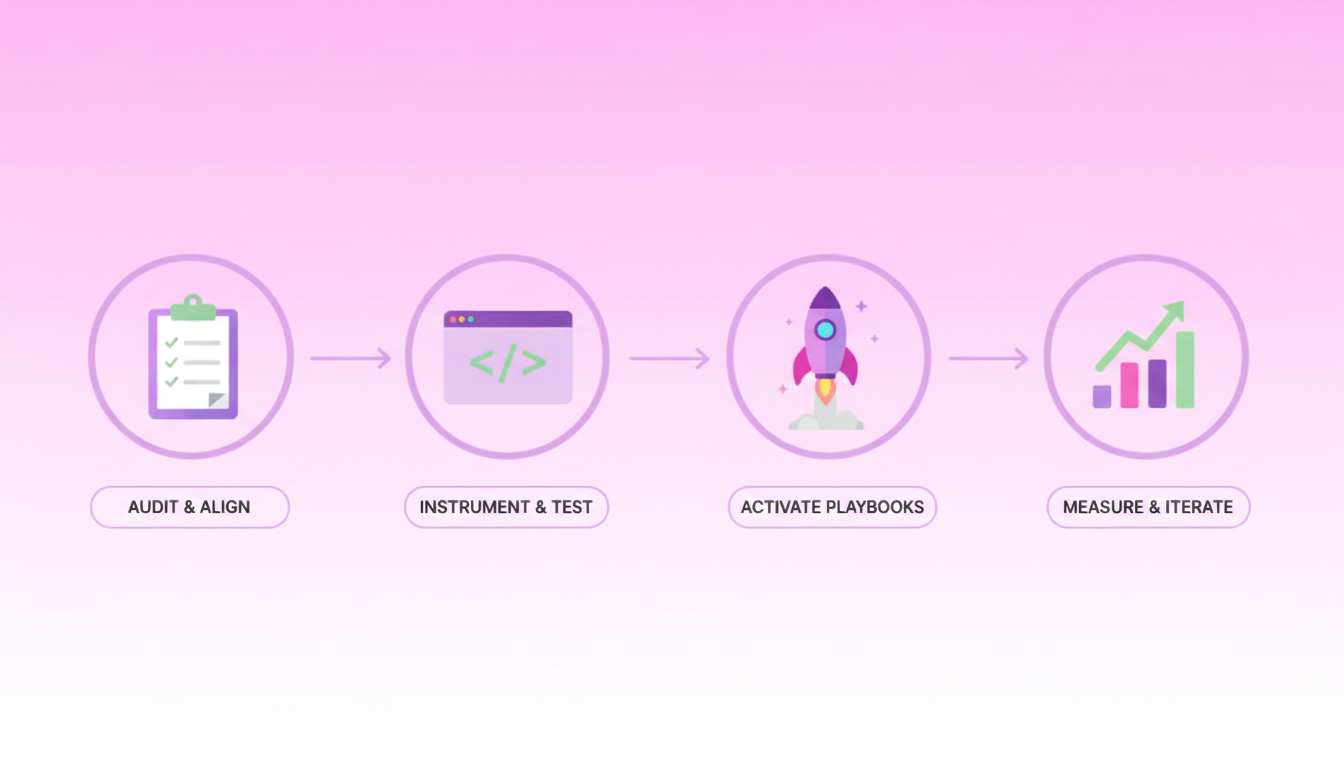 </>

AUDIT & ALIGN

INSTRUMENT & TEST

ACTIVATE PLAYBOOKS

MEASURE & ITERATE